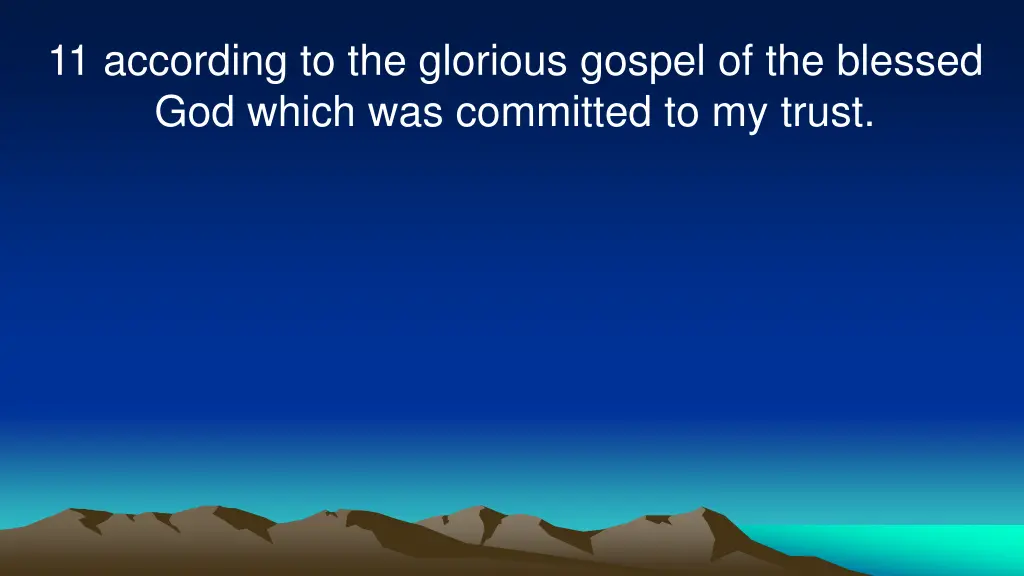 11 according to the glorious gospel of the blessed God which was committed to my trust.